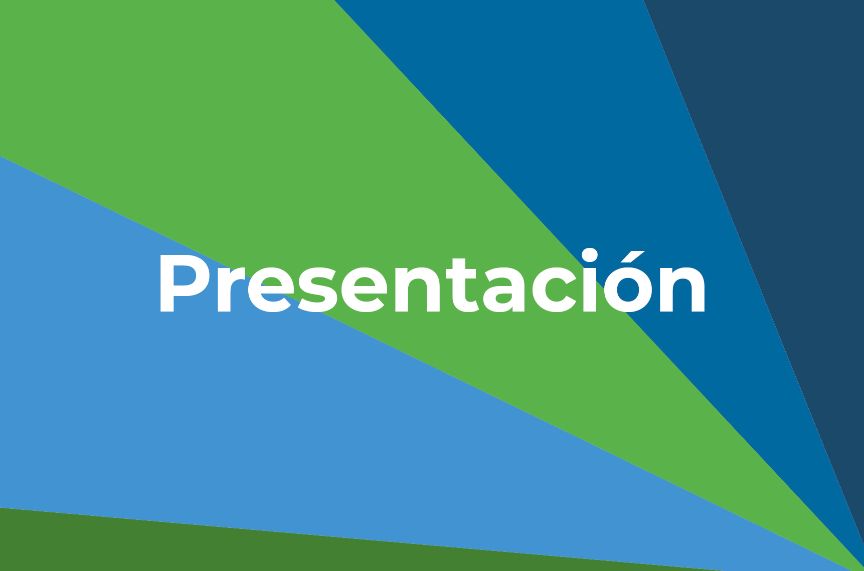 Presentación